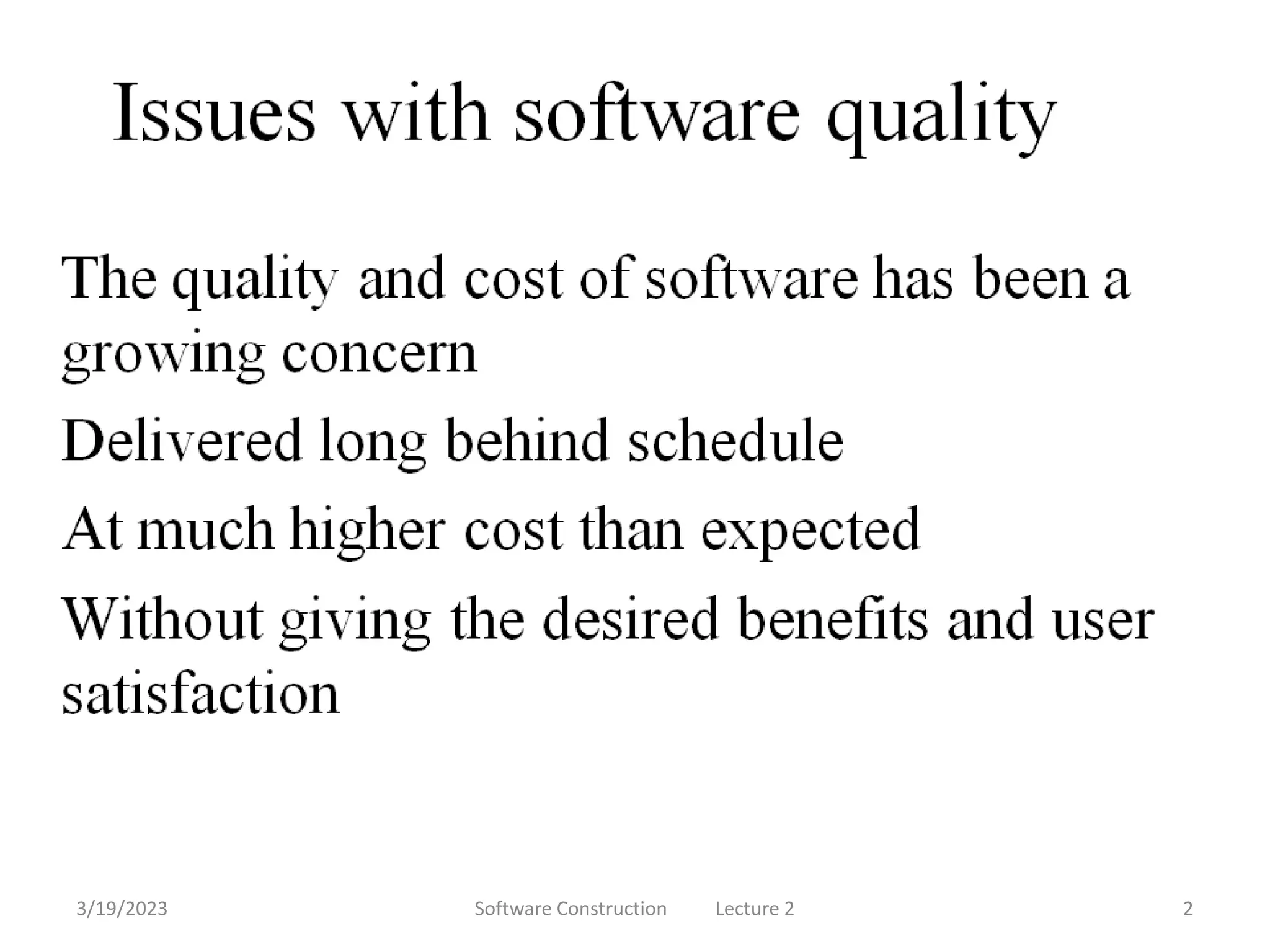 Issues with software quality

The quality and cost of software has been a growing concern

Delivered long behind schedule

At much higher cost than expected

Without giving the desired benefits and user satisfaction

3/19/2023

Software Construction Lecture 2

2